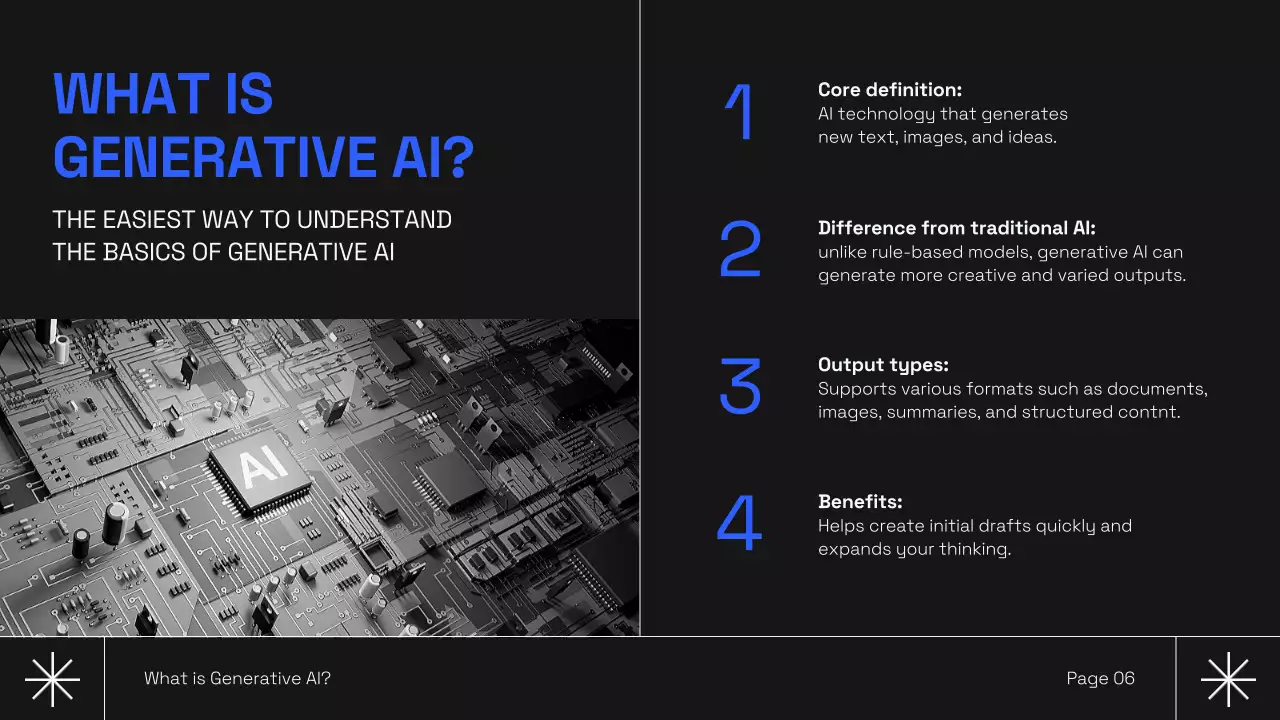 WHAT IS GENERATIVE AI?

THE EASIEST WAY TO UNDERSTAND THE BASICS OF GENERATIVE AI

AI

1

Core definition:
AI technology that generates new text, images, and ideas.

2

Difference from traditional AI:
unlike rule-based models, generative AI can generate more creative and varied outputs.

3

Output types:
Supports various formats such as documents, images, summaries, and structured contnt.

4

Benefits:
Helps create initial drafts quickly and expands your thinking.

What is Generative AI?

Page 06